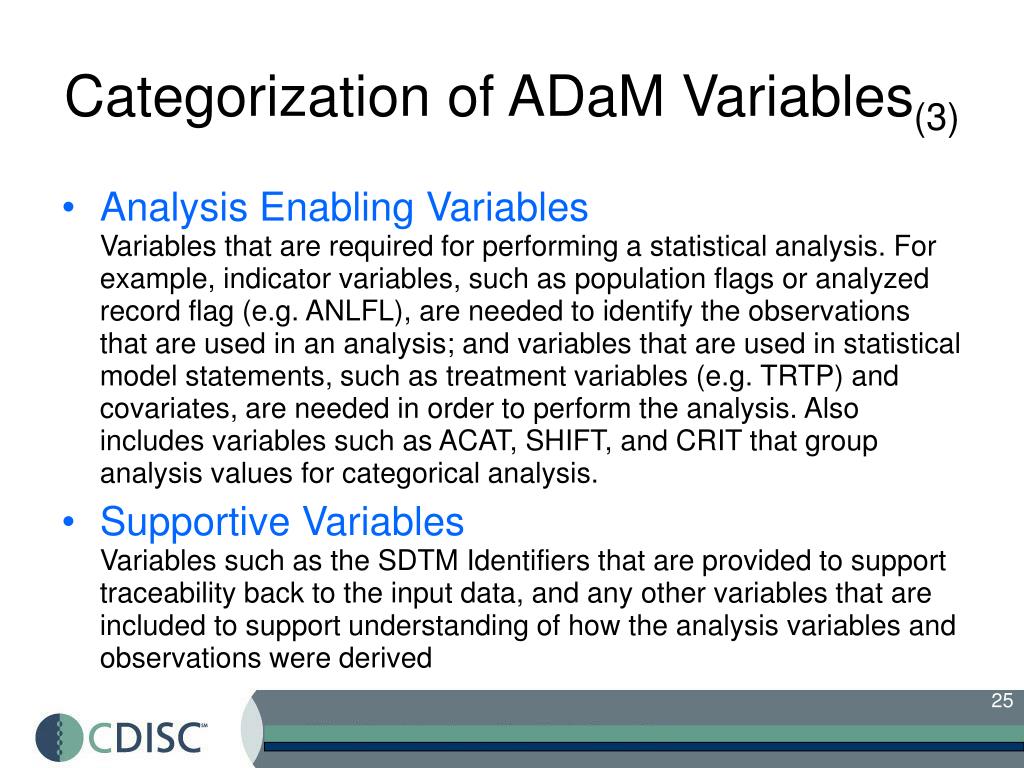 Categorization of ADaM Variables$_{(3)}$

• Analysis Enabling Variables
Variables that are required for performing a statistical analysis. For example, indicator variables, such as population flags or analyzed record flag (e.g. ANLFL), are needed to identify the observations that are used in an analysis; and variables that are used in statistical model statements, such as treatment variables (e.g. TRTP) and covariates, are needed in order to perform the analysis. Also includes variables such as ACAT, SHIFT, and CRIT that group analysis values for categorical analysis.

• Supportive Variables
Variables such as the SDTM Identifiers that are provided to support traceability back to the input data, and any other variables that are included to support understanding of how the analysis variables and observations were derived

25

CDISC℠